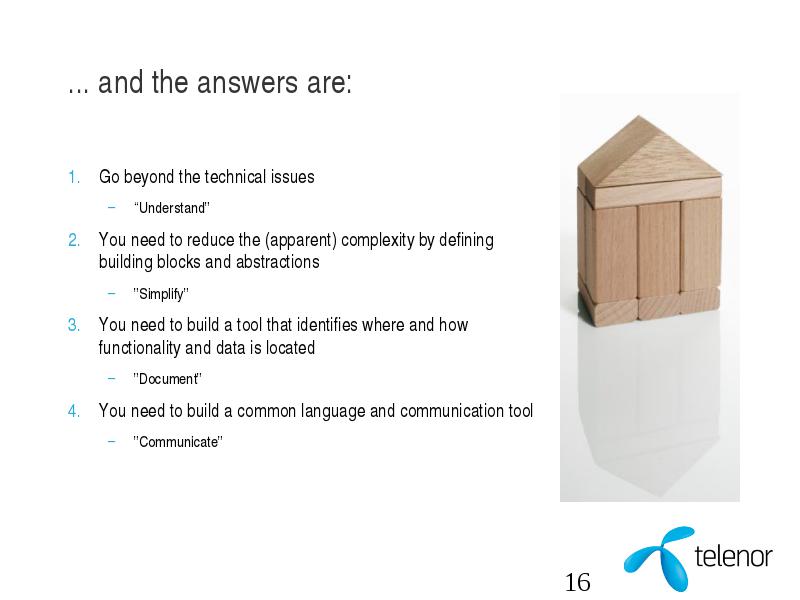 ... and the answers are:

1. Go beyond the technical issues
   – “Understand”
2. You need to reduce the (apparent) complexity by defining building blocks and abstractions
   – ”Simplify”
3. You need to build a tool that identifies where and how functionality and data is located
   – ”Document”
4. You need to build a common language and communication tool
   – ”Communicate”

16

telenor